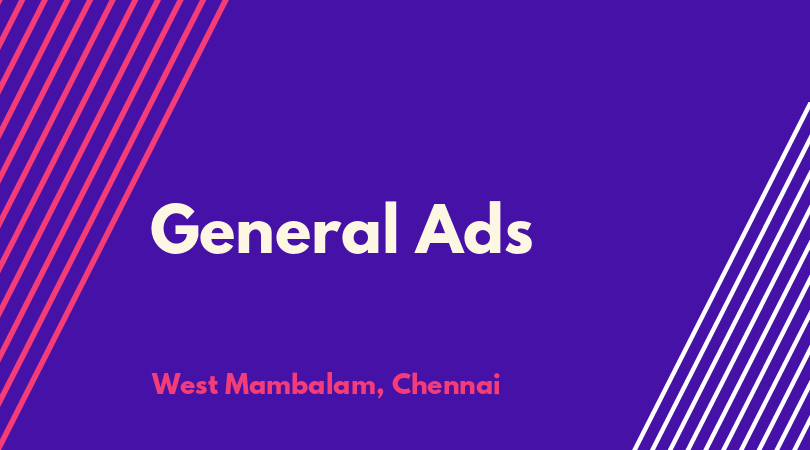 General Ads

West Mambalam, Chennai